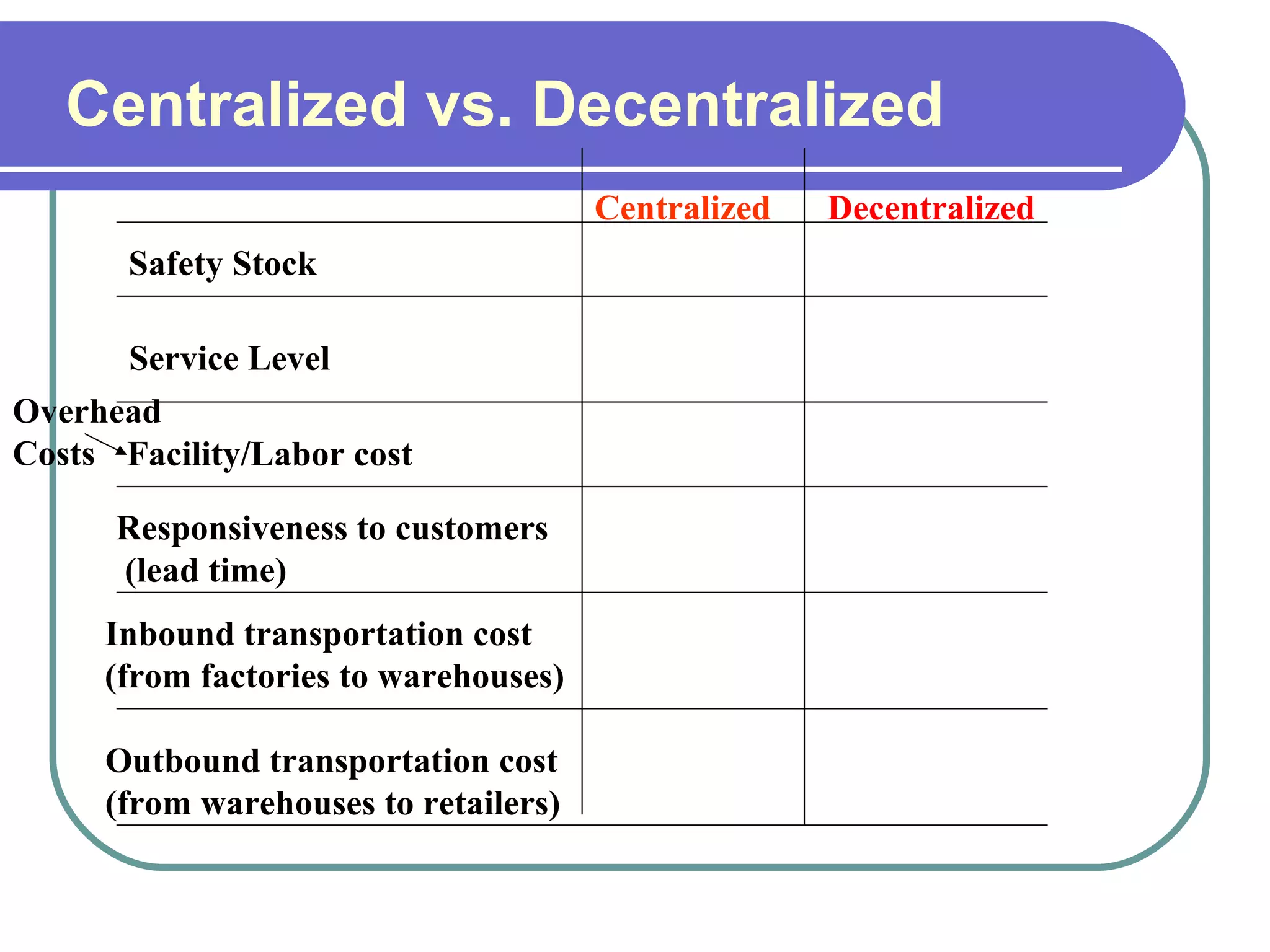 Centralized vs. Decentralized

| | Centralized | Decentralized |
|---|---|---|
| Safety Stock | | |
| Service Level | | |
| Facility/Labor cost | | |
| Responsiveness to customers (lead time) | | |
| Inbound transportation cost (from factories to warehouses) | | |
| Outbound transportation cost (from warehouses to retailers) | | |

Overhead Costs